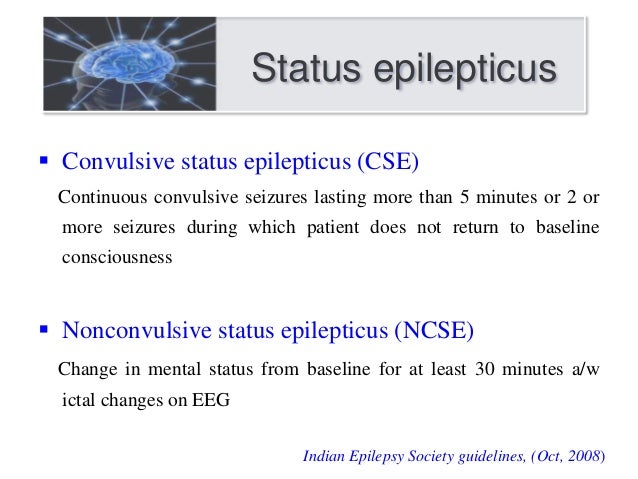 Status epilepticus

▪ Convulsive status epilepticus (CSE)

Continuous convulsive seizures lasting more than 5 minutes or 2 or more seizures during which patient does not return to baseline consciousness

▪ Nonconvulsive status epilepticus (NCSE)

Change in mental status from baseline for at least 30 minutes a/w ictal changes on EEG

Indian Epilepsy Society guidelines, (Oct, 2008)